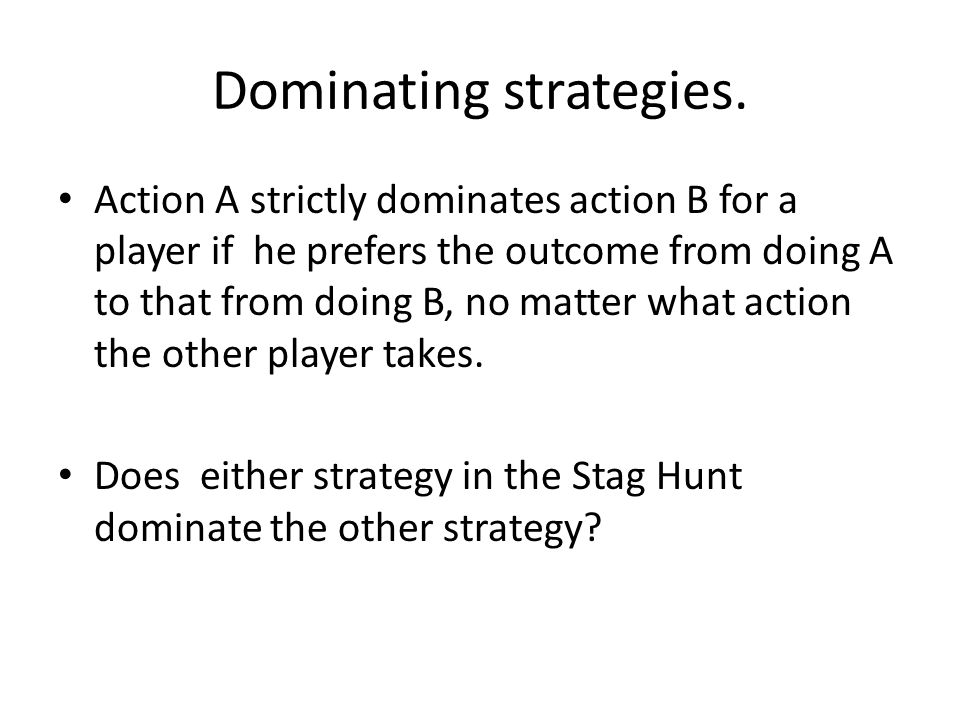 Dominating strategies.

• Action A strictly dominates action B for a player if he prefers the outcome from doing A to that from doing B, no matter what action the other player takes.

• Does either strategy in the Stag Hunt dominate the other strategy?